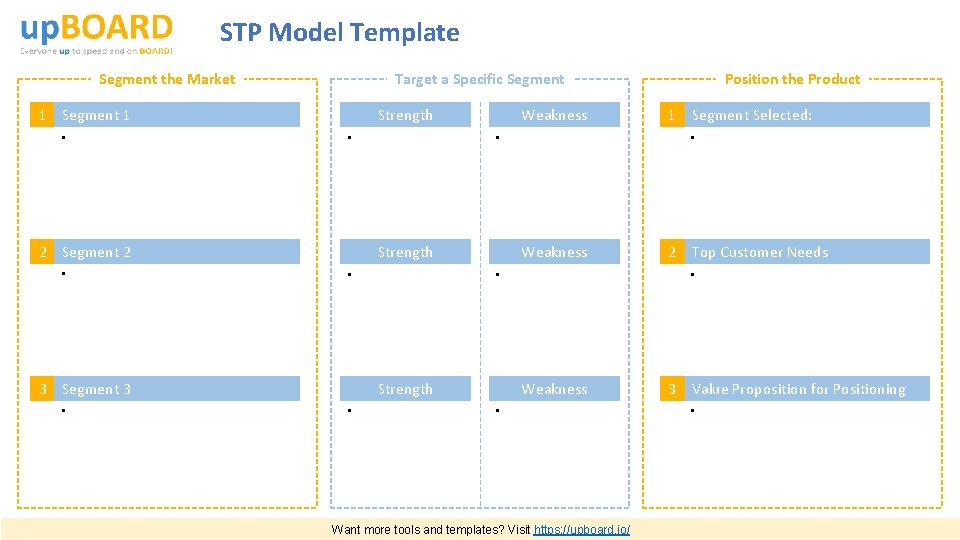 upBOARD
Everyone up to speed and on BOARD!

STP Model Template

Segment the Market

1 Segment 1
▪

2 Segment 2
▪

3 Segment 3
▪

Target a Specific Segment

Strength
▪

Weakness
▪

Strength
▪

Weakness
▪

Strength
▪

Weakness
▪

Position the Product

1 Segment Selected:
▪

2 Top Customer Needs
▪

3 Value Proposition for Positioning
▪

Want more tools and templates? Visit https://upboard.io/